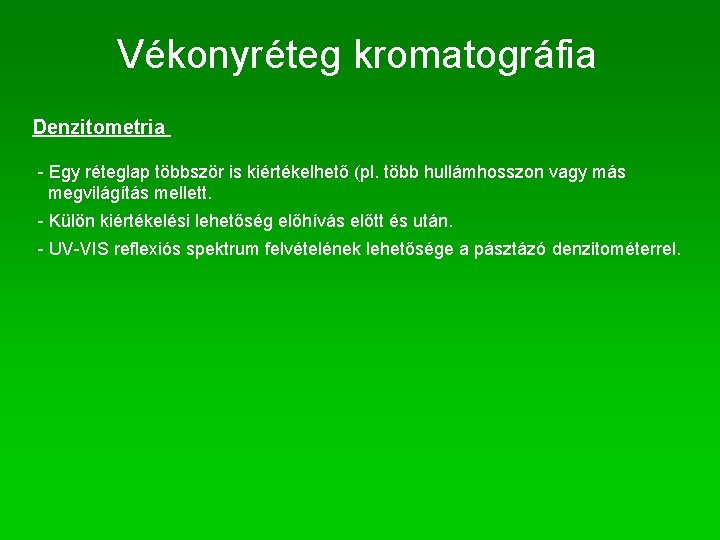 Vékonyréteg kromatográfia

Denzitometria

- Egy réteglap többször is kiértékelhető (pl. több hullámhosszon vagy más megvilágítás mellett.

- Külön kiértékelési lehetőség előhívás előtt és után.

- UV-VIS reflexiós spektrum felvételének lehetősége a pásztázó denzitométerrel.